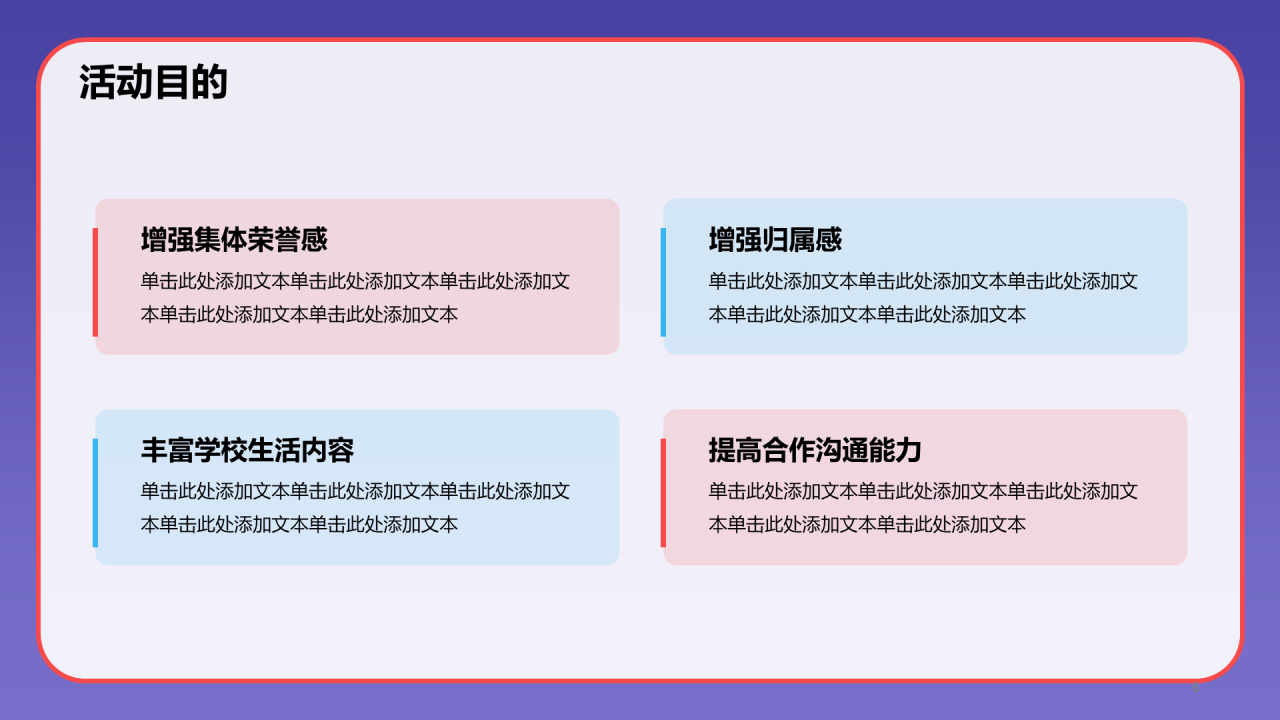 活动目的

增强集体荣誉感
单击此处添加文本单击此处添加文本单击此处添加文本单击此处添加文本单击此处添加文本

增强归属感
单击此处添加文本单击此处添加文本单击此处添加文本单击此处添加文本单击此处添加文本

丰富学校生活内容
单击此处添加文本单击此处添加文本单击此处添加文本单击此处添加文本单击此处添加文本

提高合作沟通能力
单击此处添加文本单击此处添加文本单击此处添加文本单击此处添加文本单击此处添加文本